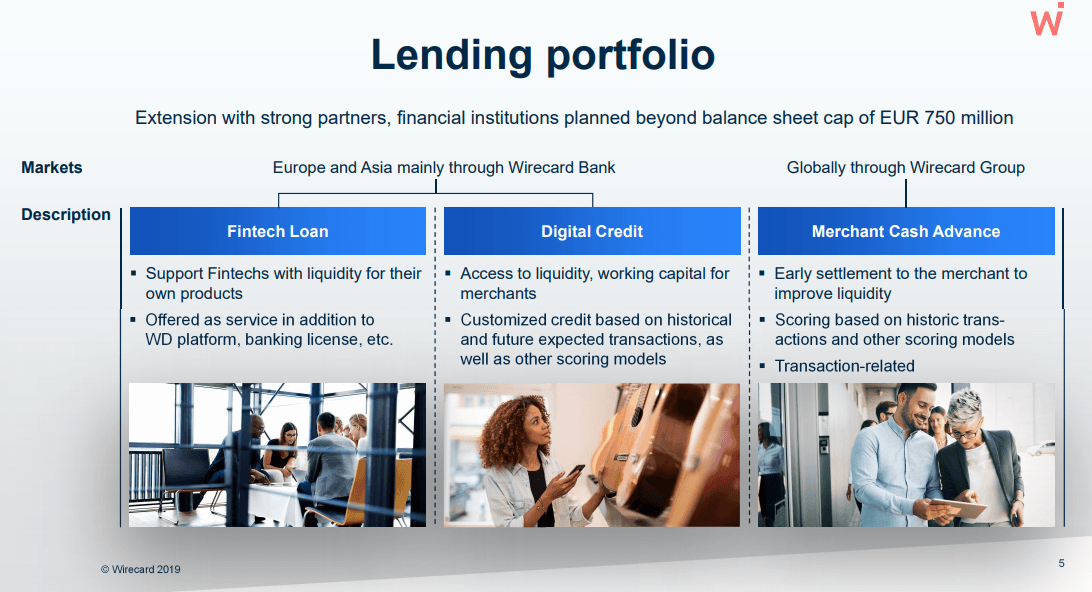 Lending portfolio

Extension with strong partners, financial institutions planned beyond balance sheet cap of EUR 750 million

Markets

Europe and Asia mainly through Wirecard Bank

Globally through Wirecard Group

Description

Fintech Loan

▪ Support Fintechs with liquidity for their own products

▪ Offered as service in addition to WD platform, banking license, etc.

Digital Credit

▪ Access to liquidity, working capital for merchants

▪ Customized credit based on historical and future expected transactions, as well as other scoring models

Merchant Cash Advance

▪ Early settlement to the merchant to improve liquidity

▪ Scoring based on historic transactions and other scoring models

▪ Transaction-related

© Wirecard 2019

5